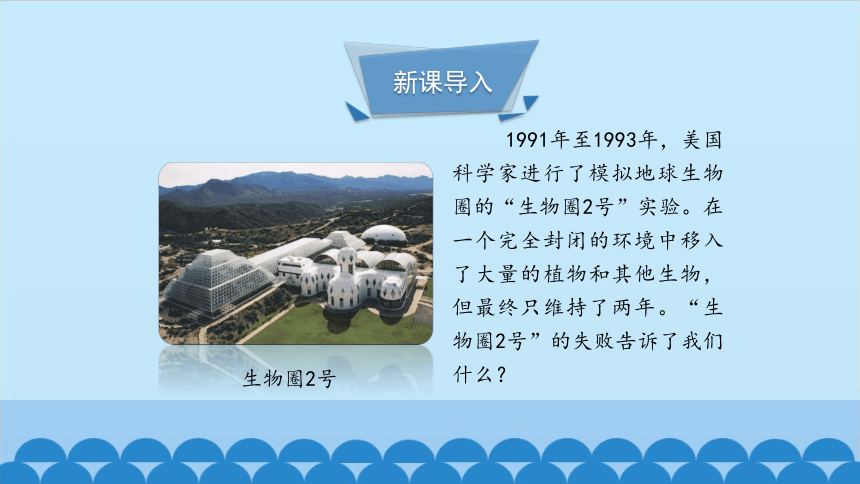 新课导入

1991年至1993年，美国科学家进行了模拟地球生物圈的“生物圈2号”实验。在一个完全封闭的环境中移入了大量的植物和其他生物，但最终只维持了两年。“生物圈2号”的失败告诉了我们什么？

生物圈2号